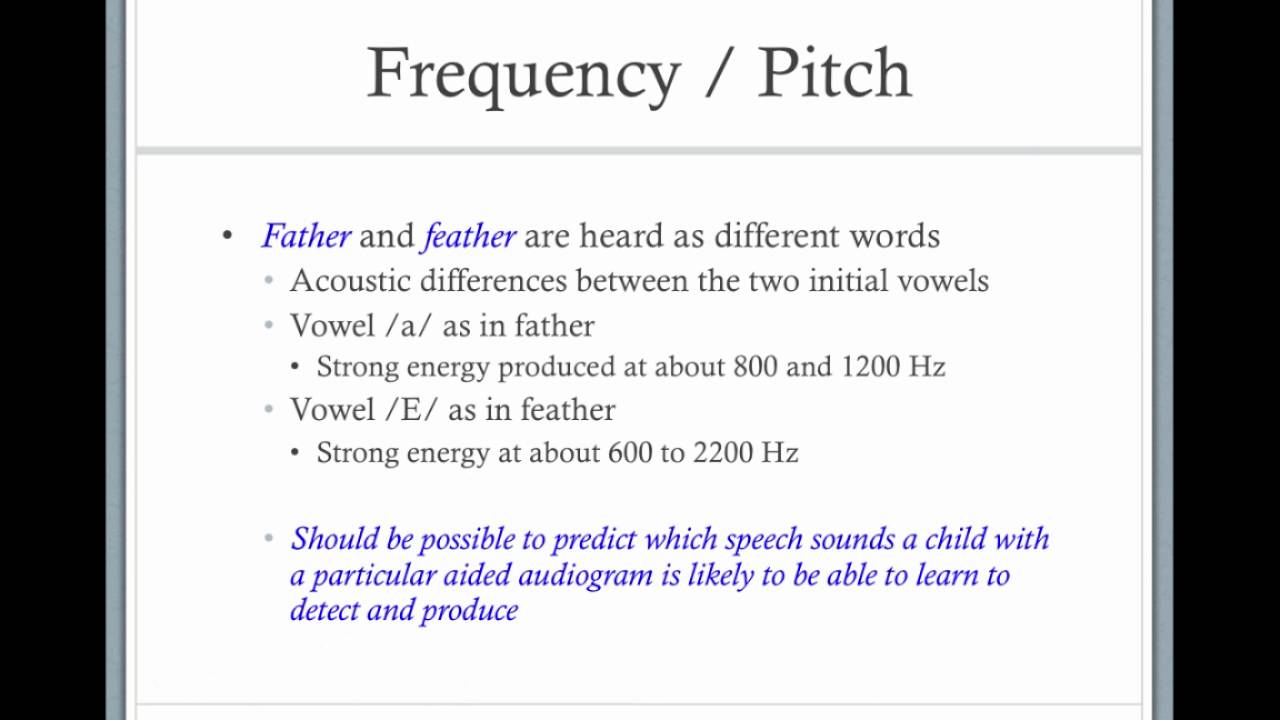 Frequency / Pitch

• Father and feather are heard as different words
  • Acoustic differences between the two initial vowels
  • Vowel /a/ as in father
    • Strong energy produced at about 800 and 1200 Hz
  • Vowel /E/ as in feather
    • Strong energy at about 600 to 2200 Hz

  • Should be possible to predict which speech sounds a child with a particular aided audiogram is likely to be able to learn to detect and produce